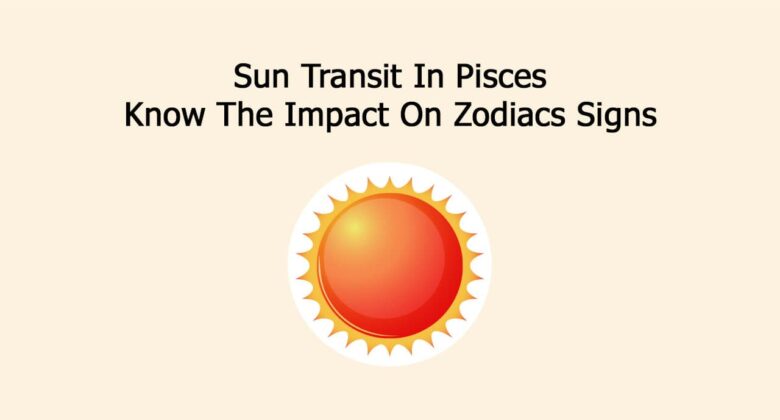 Sun Transit In Pisces
Know The Impact On Zodiacs Signs